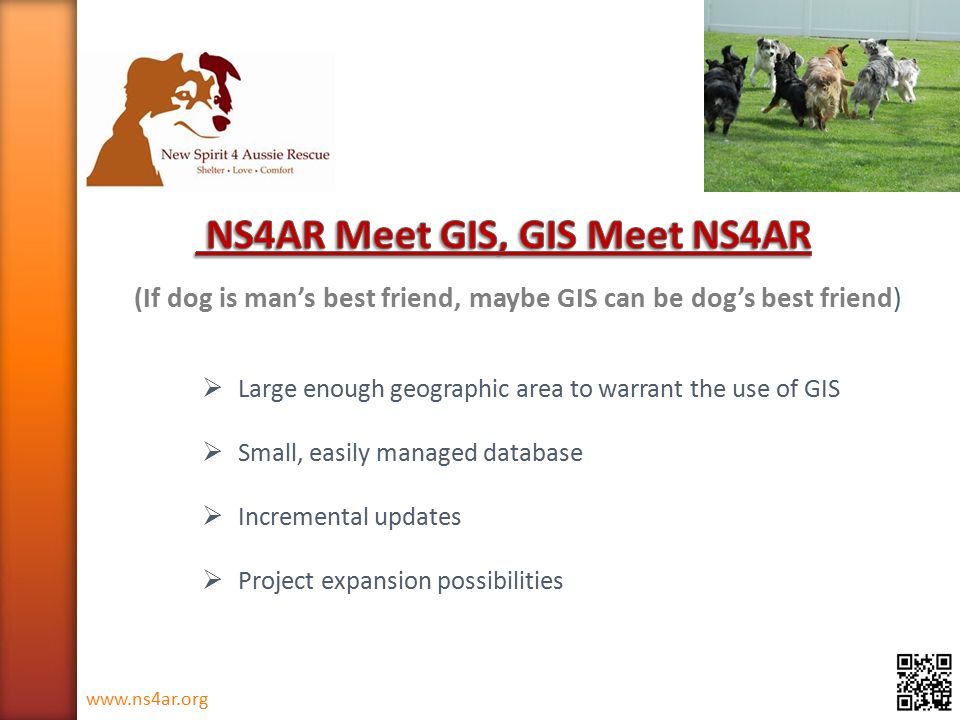 New Spirit 4 Aussie Rescue
Shelter • Love • Comfort

NS4AR Meet GIS, GIS Meet NS4AR

(If dog is man's best friend, maybe GIS can be dog's best friend)

➢ Large enough geographic area to warrant the use of GIS

➢ Small, easily managed database

➢ Incremental updates

➢ Project expansion possibilities

www.ns4ar.org